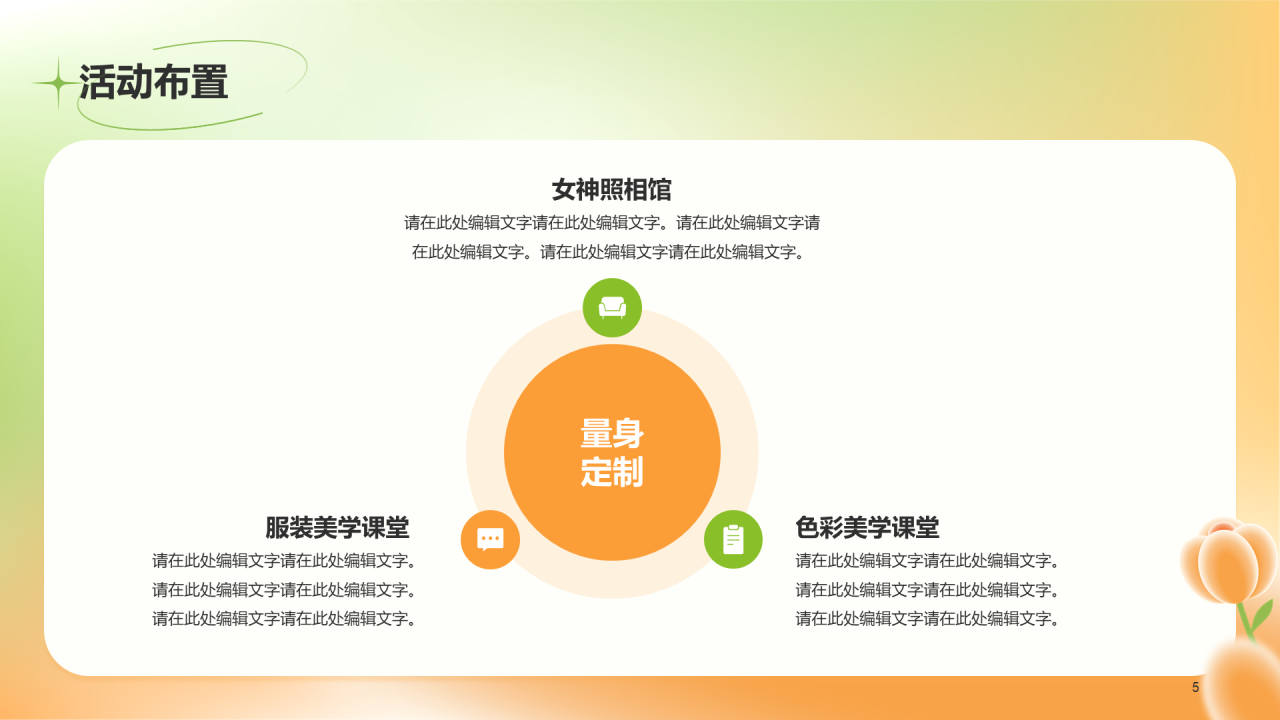 活动布置

女神照相馆

请在此处编辑文字请在此处编辑文字。请在此处编辑文字请在此处编辑文字。请在此处编辑文字请在此处编辑文字。

量身定制

服装美学课堂

请在此处编辑文字请在此处编辑文字。
请在此处编辑文字请在此处编辑文字。
请在此处编辑文字请在此处编辑文字。

色彩美学课堂

请在此处编辑文字请在此处编辑文字。
请在此处编辑文字请在此处编辑文字。
请在此处编辑文字请在此处编辑文字。

5